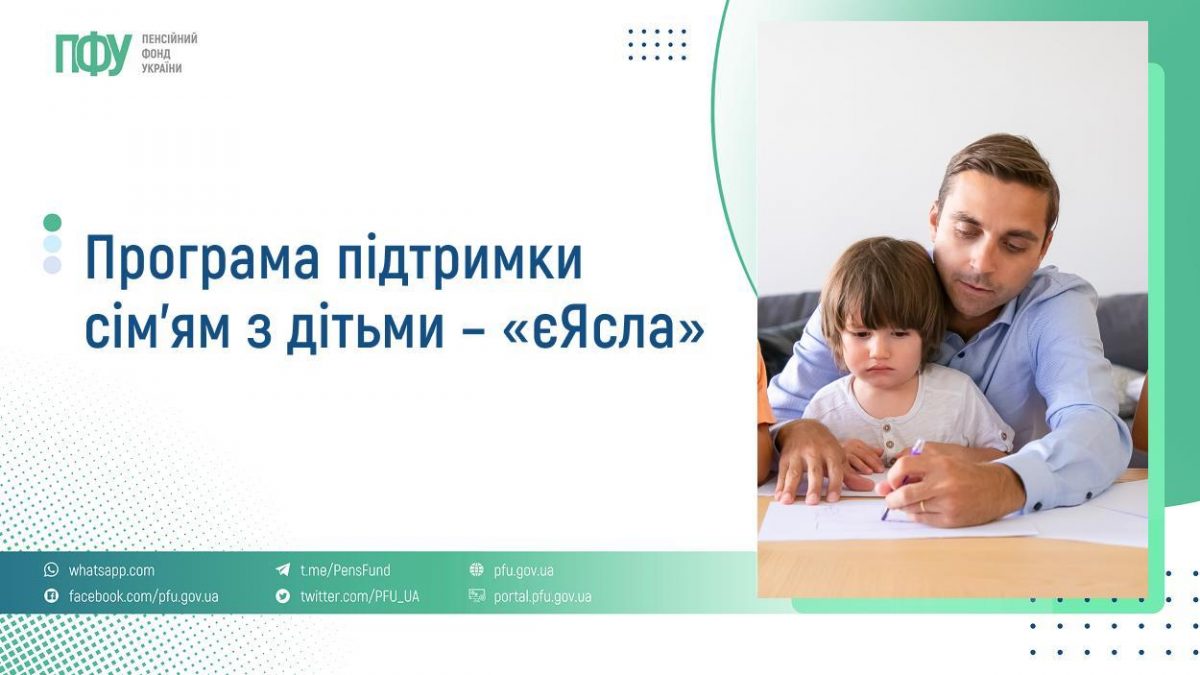 ПФУ ПЕНСІЙНИЙ ФОНД УКРАЇНИ

Програма підтримки сім'ям з дітьми – «єЯсла»

whatsapp.com
facebook.com/pfu.gov.ua
t.me/PensFund
twitter.com/PFU_UA
pfu.gov.ua
portal.pfu.gov.ua